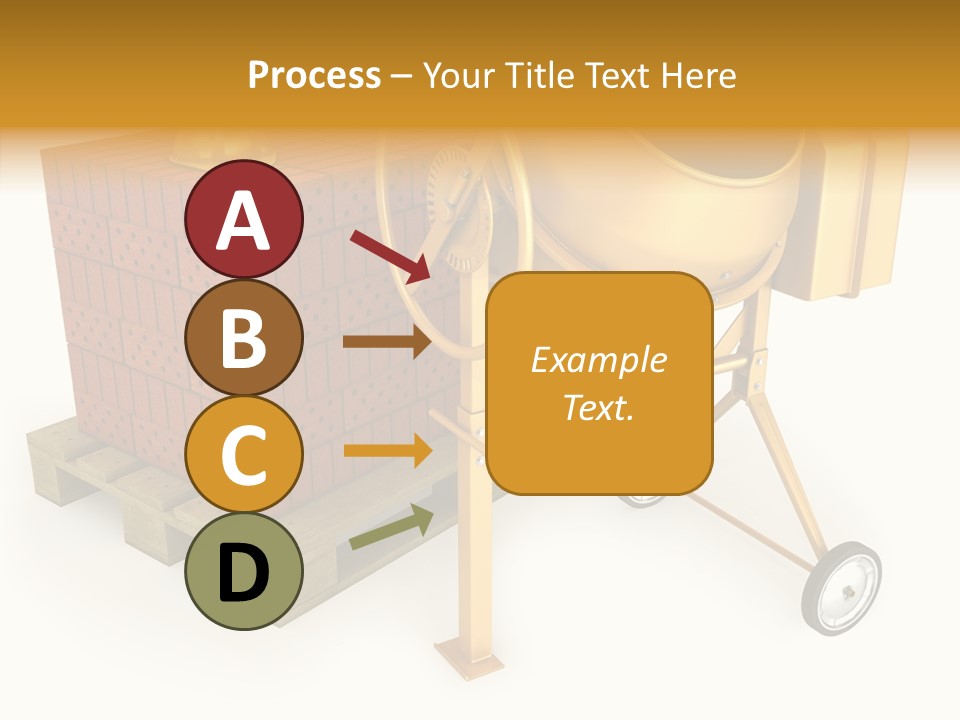 Process – Your Title Text Here

A

B

C

D

Example Text.